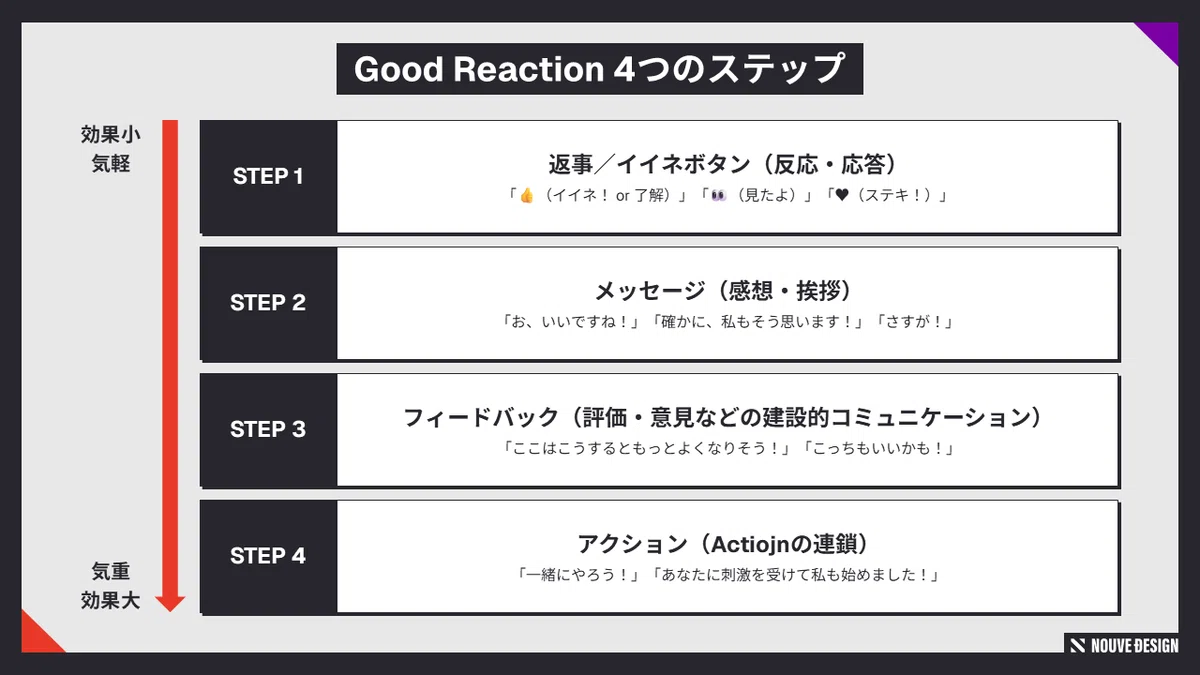 Good Reaction 4つのステップ

効果小
気軽

気重
効果大

STEP 1

返事／イイネボタン（反応・応答）

「👍（イイネ！ or 了解）」「👀（見たよ）」「♥（ステキ！）」

STEP 2

メッセージ（感想・挨拶）

「お、いいですね！」「確かに、私もそう思います！」「さすが！」

STEP 3

フィードバック（評価・意見などの建設的コミュニケーション）

「ここはこうするともっとよくなりそう！」「こっちもいいかも！」

STEP 4

アクション（Actiojnの連鎖）

「一緒にやろう！」「あなたに刺激を受けて私も始めました！」

NOUVE DESIGN